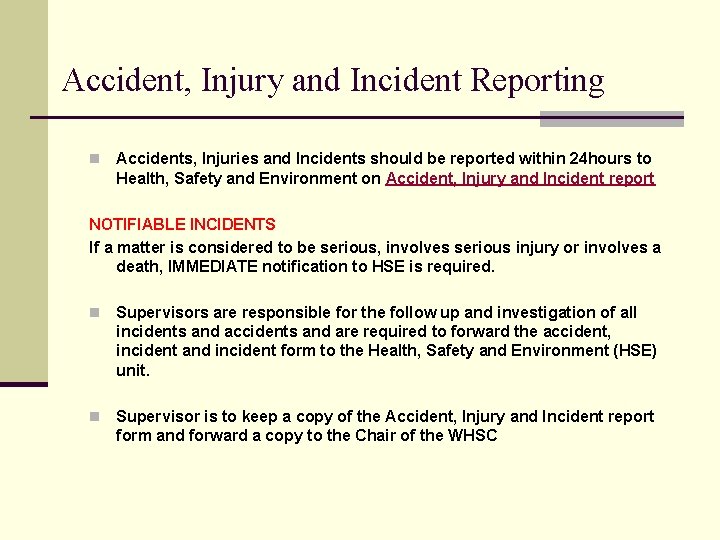 Accident, Injury and Incident Reporting

Accidents, Injuries and Incidents should be reported within 24hours to Health, Safety and Environment on Accident, Injury and Incident report

NOTIFIABLE INCIDENTS

If a matter is considered to be serious, involves serious injury or involves a death, IMMEDIATE notification to HSE is required.

Supervisors are responsible for the follow up and investigation of all incidents and accidents and are required to forward the accident, incident and incident form to the Health, Safety and Environment (HSE) unit.

Supervisor is to keep a copy of the Accident, Injury and Incident report form and forward a copy to the Chair of the WHSC